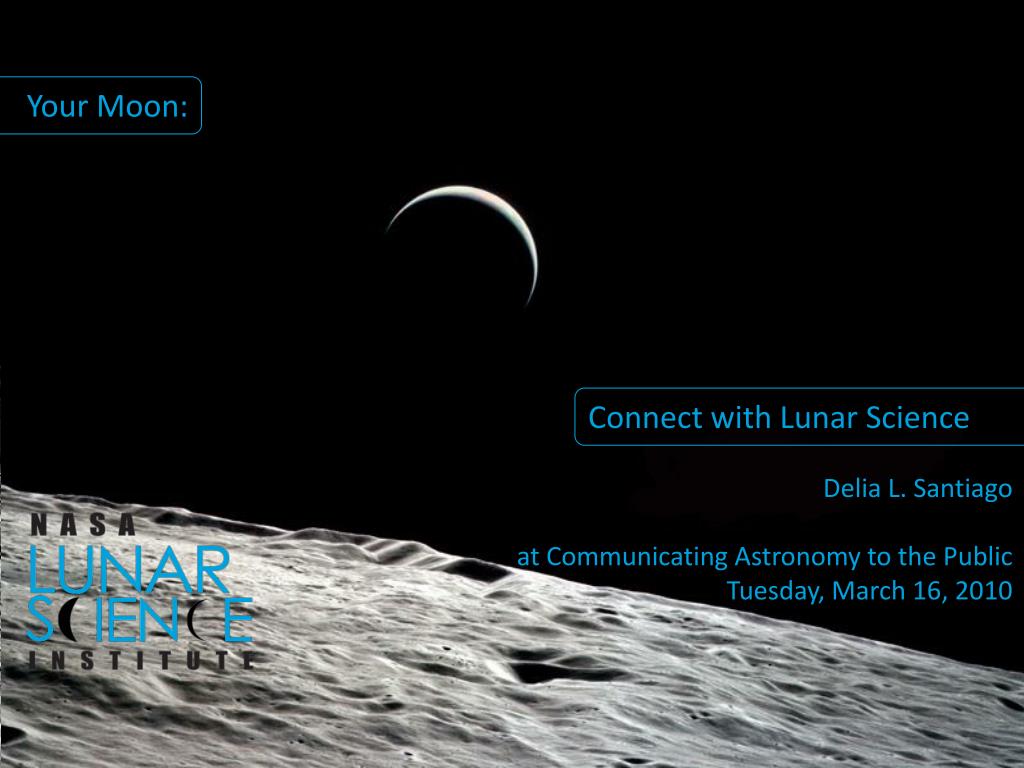 Your Moon:

Connect with Lunar Science

Delia L. Santiago

at Communicating Astronomy to the Public
Tuesday, March 16, 2010

NASA
LUNAR
SCIENCE
INSTITUTE